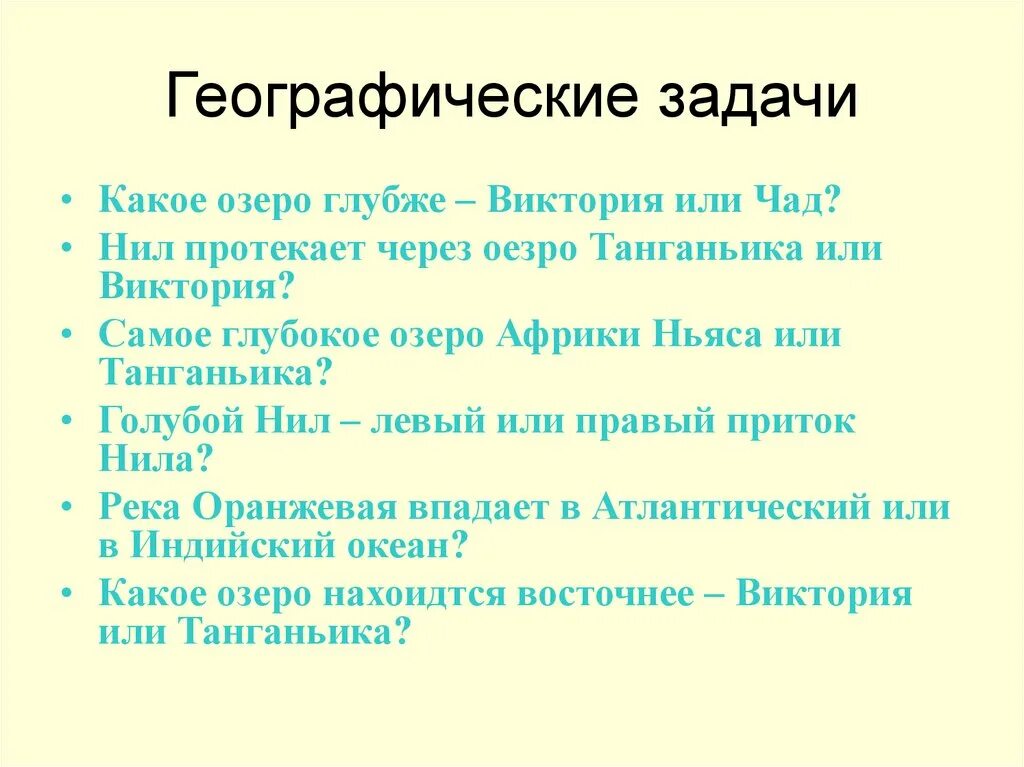 Географические задачи

• Какое озеро глубже – Виктория или Чад?
• Нил протекает через оезро Танганьика или Виктория?
• Самое глубокое озеро Африки Ньяса или Танганьика?
• Голубой Нил – левый или правый приток Нила?
• Река Оранжевая впадает в Атлантический или в Индийский океан?
• Какое озеро нахоидтся восточнее – Виктория или Танганьика?